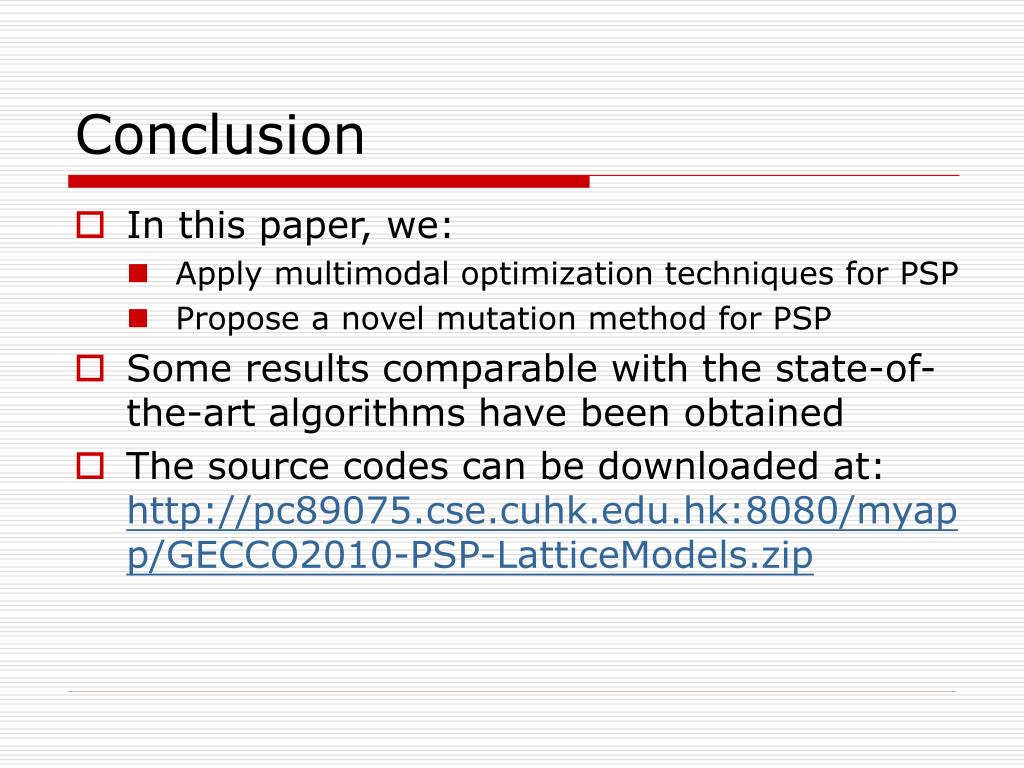 Conclusion

In this paper, we:

Apply multimodal optimization techniques for PSP

Propose a novel mutation method for PSP

Some results comparable with the state-of-the-art algorithms have been obtained

The source codes can be downloaded at: http://pc89075.cse.cuhk.edu.hk:8080/myapp/GECCO2010-PSP-LatticeModels.zip